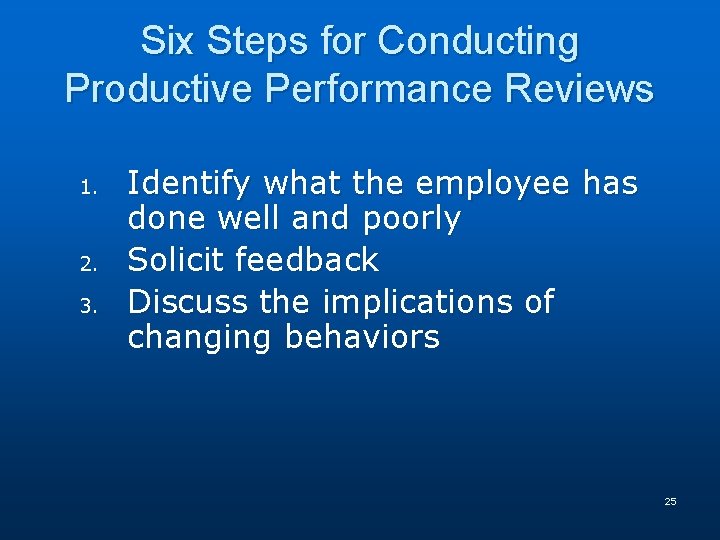 Six Steps for Conducting Productive Performance Reviews

1. Identify what the employee has done well and poorly
2. Solicit feedback
3. Discuss the implications of changing behaviors

25